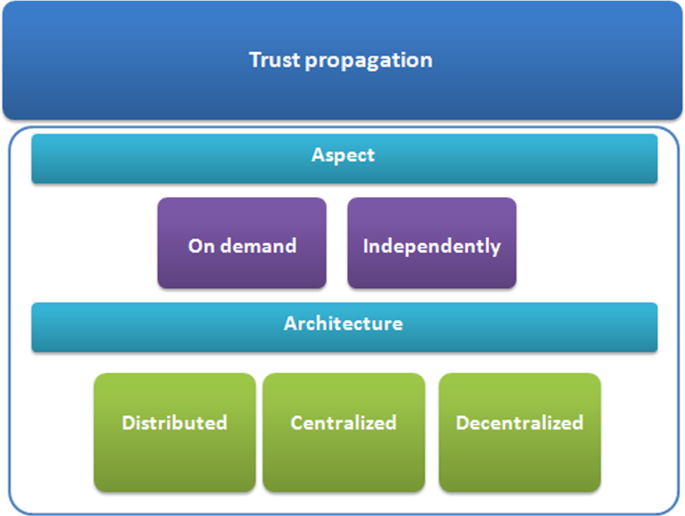 Trust propagation

Aspect

On demand

Independently

Architecture

Distributed

Centralized

Decentralized